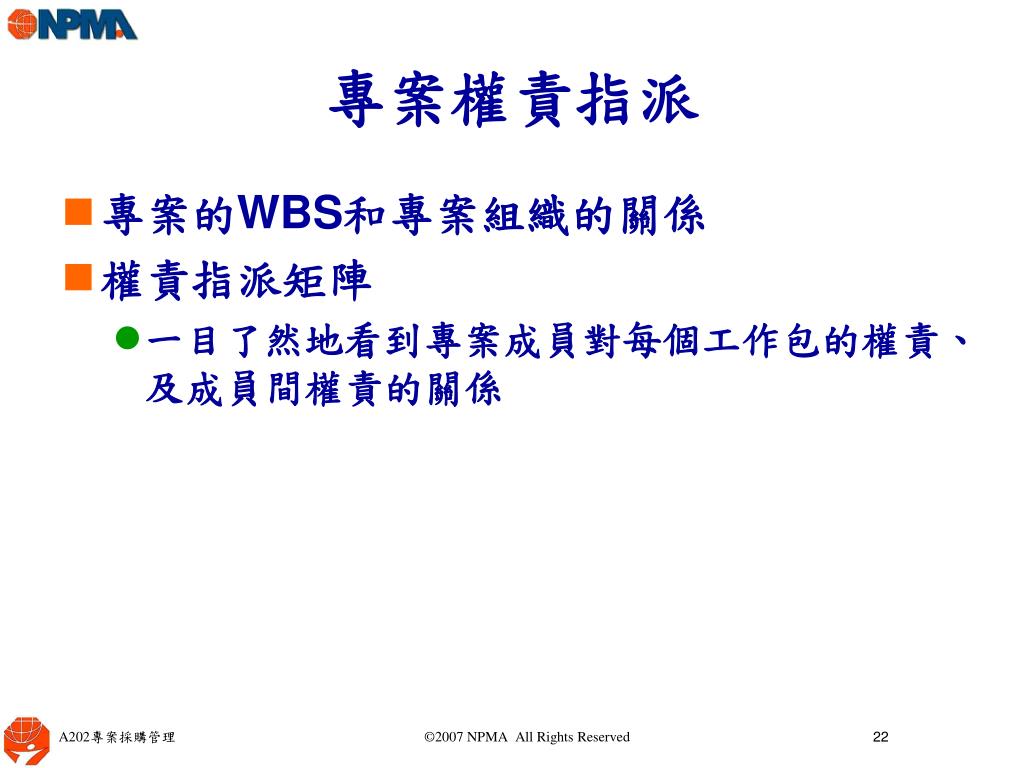 NPMA

專案權責指派

專案的WBS和專案組織的關係

權責指派矩陣

一目了然地看到專案成員對每個工作包的權責、及成員間權責的關係

A202專案採購管理

©2007 NPMA All Rights Reserved

22